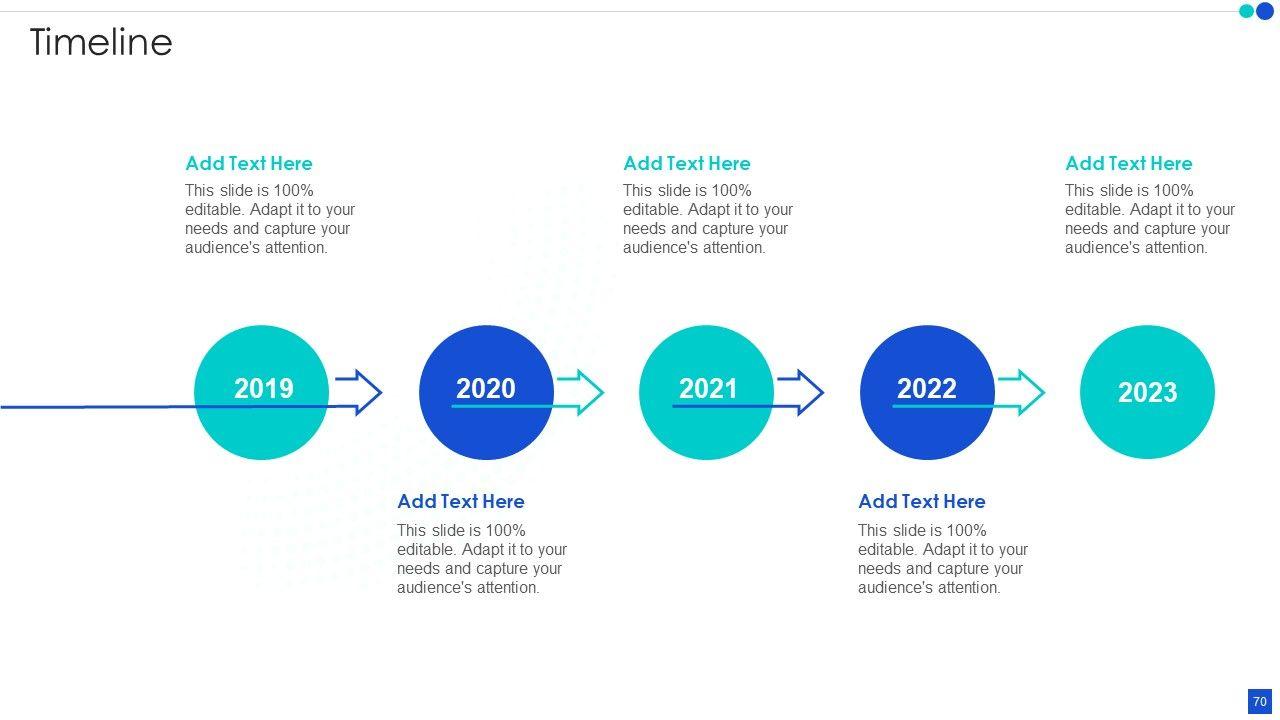 Timeline

Add Text Here
This slide is 100% editable. Adapt it to your needs and capture your audience's attention.

Add Text Here
This slide is 100% editable. Adapt it to your needs and capture your audience's attention.

Add Text Here
This slide is 100% editable. Adapt it to your needs and capture your audience's attention.

2019

2020

2021

2022

2023

Add Text Here
This slide is 100% editable. Adapt it to your needs and capture your audience's attention.

Add Text Here
This slide is 100% editable. Adapt it to your needs and capture your audience's attention.

70